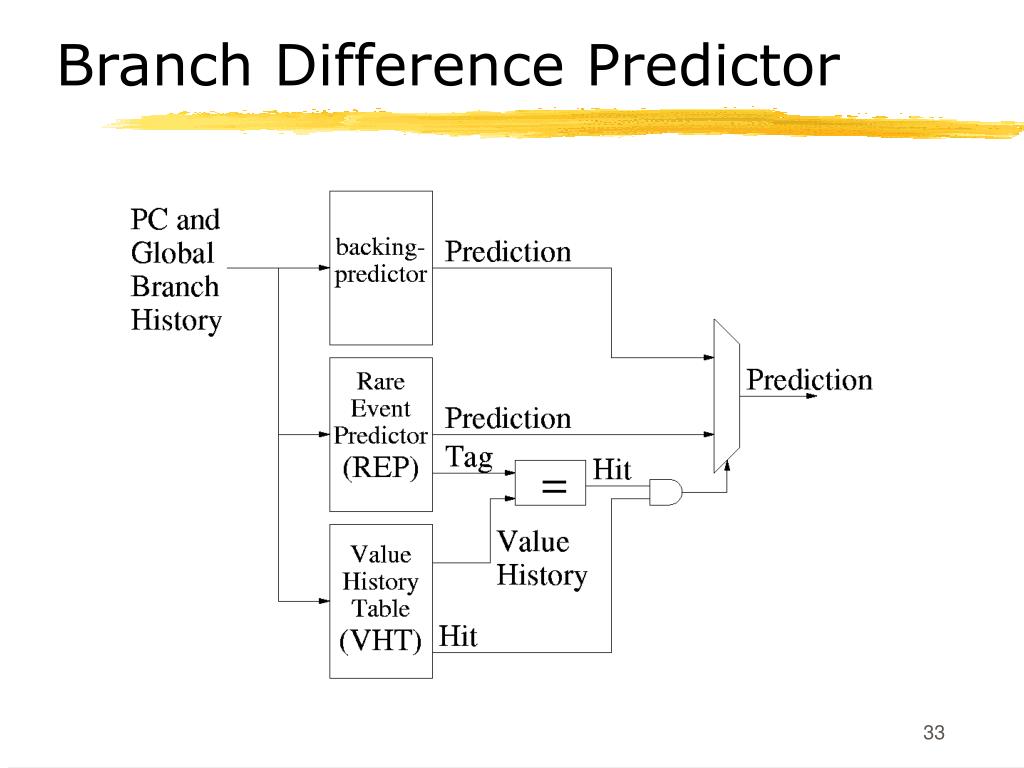 Branch Difference Predictor

PC and Global Branch History

backing-predictor

Prediction

Rare Event Predictor (REP)

Prediction

Tag

=

Hit

Prediction

Value History Table (VHT)

Value History

Hit

33